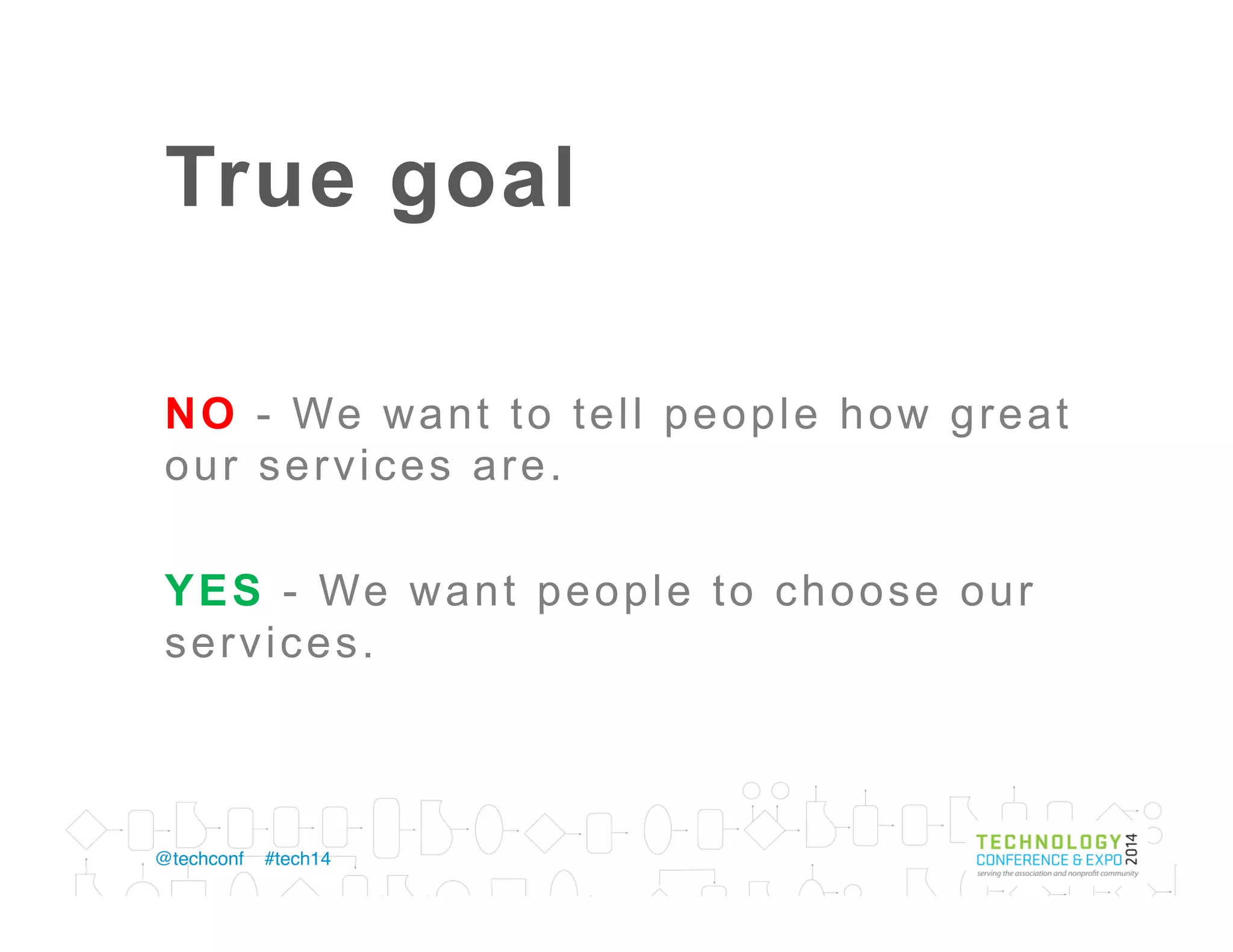 True goal

NO - We want to tell people how great our services are.

YES - We want people to choose our services.

@techconf #tech14

TECHNOLOGY CONFERENCE & EXPO 2014
serving the association and nonprofit community